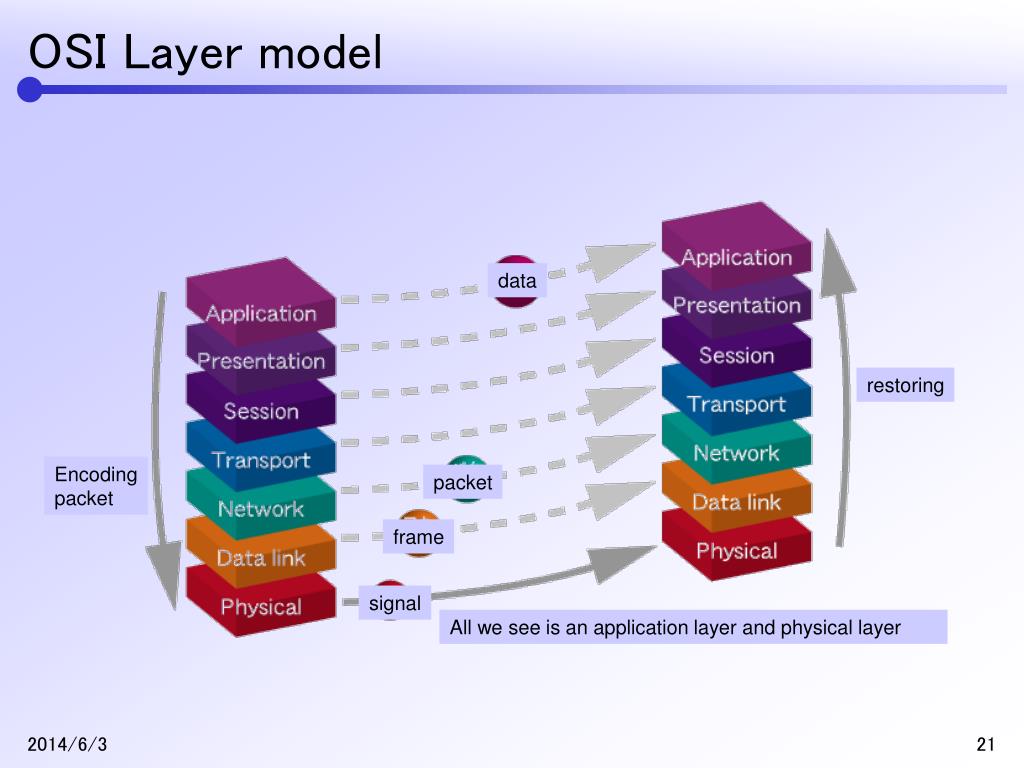 OSI Layer model

Application
Presentation
Session
Transport
Network
Data link
Physical

Encoding packet

data

packet

frame

signal

Application
Presentation
Session
Transport
Network
Data link
Physical

restoring

All we see is an application layer and physical layer

2014/6/3

21